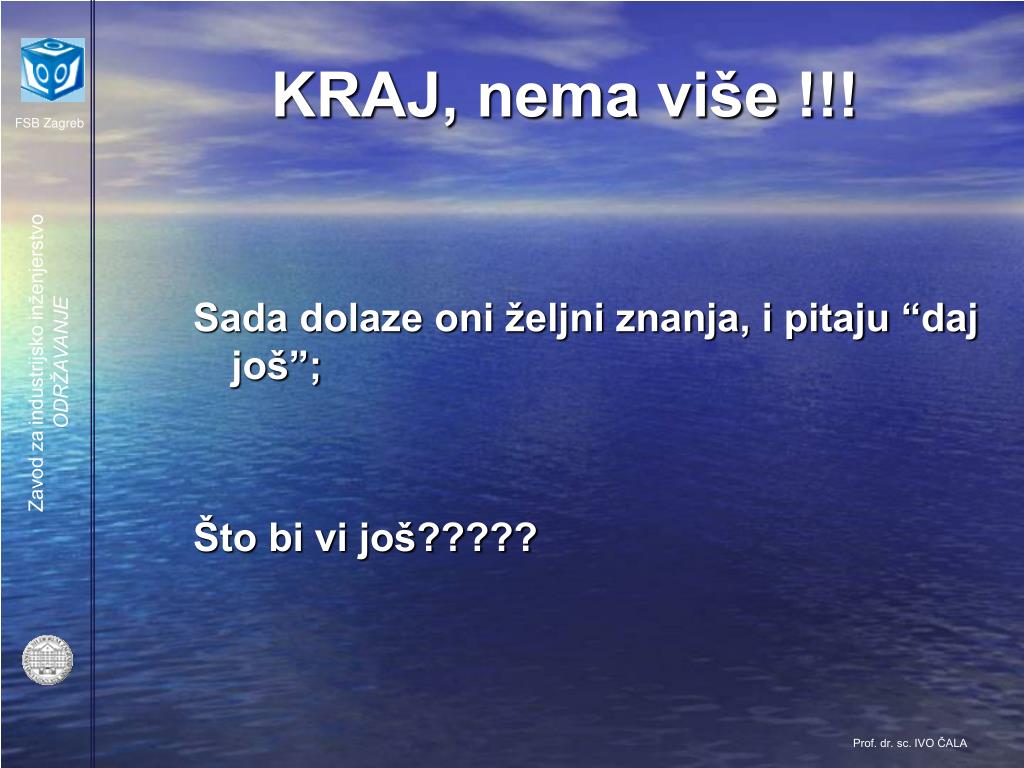 FSB Zagreb

Zavod za industrijsko inženjerstvo
ODRŽAVANJE

KRAJ, nema više !!!

Sada dolaze oni željni znanja, i pitaju “daj još”;

Što bi vi još?????

Prof. dr. sc. IVO ČALA